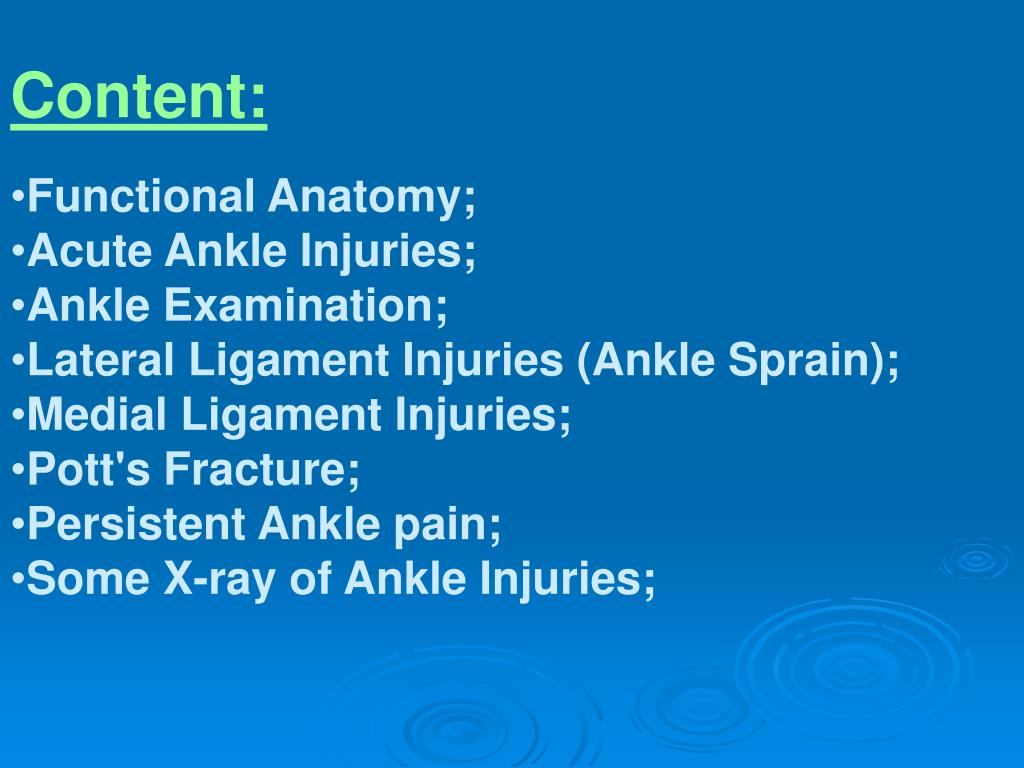 Content:

•Functional Anatomy;
•Acute Ankle Injuries;
•Ankle Examination;
•Lateral Ligament Injuries (Ankle Sprain);
•Medial Ligament Injuries;
•Pott's Fracture;
•Persistent Ankle pain;
•Some X-ray of Ankle Injuries;